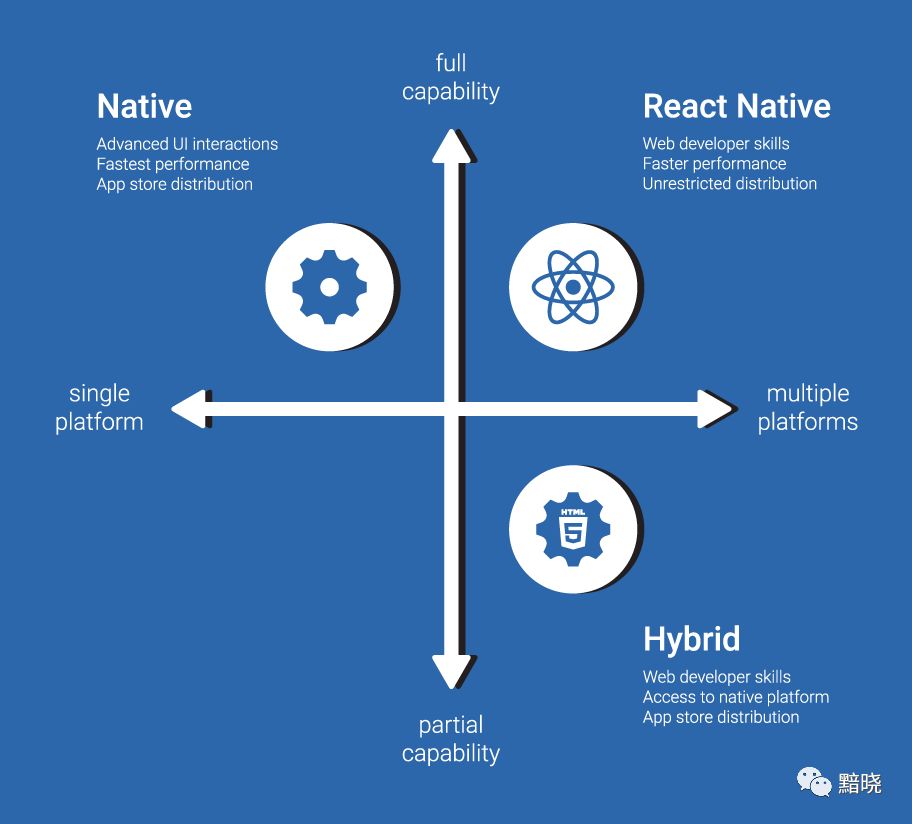 full
capability

Native
Advanced UI interactions
Fastest performance
App store distribution

React Native
Web developer skills
Faster performance
Unrestricted distribution

single
platform

multiple
platforms

HTML
5

Hybrid
Web developer skills
Access to native platform
App store distribution

partial
capability

黯晓